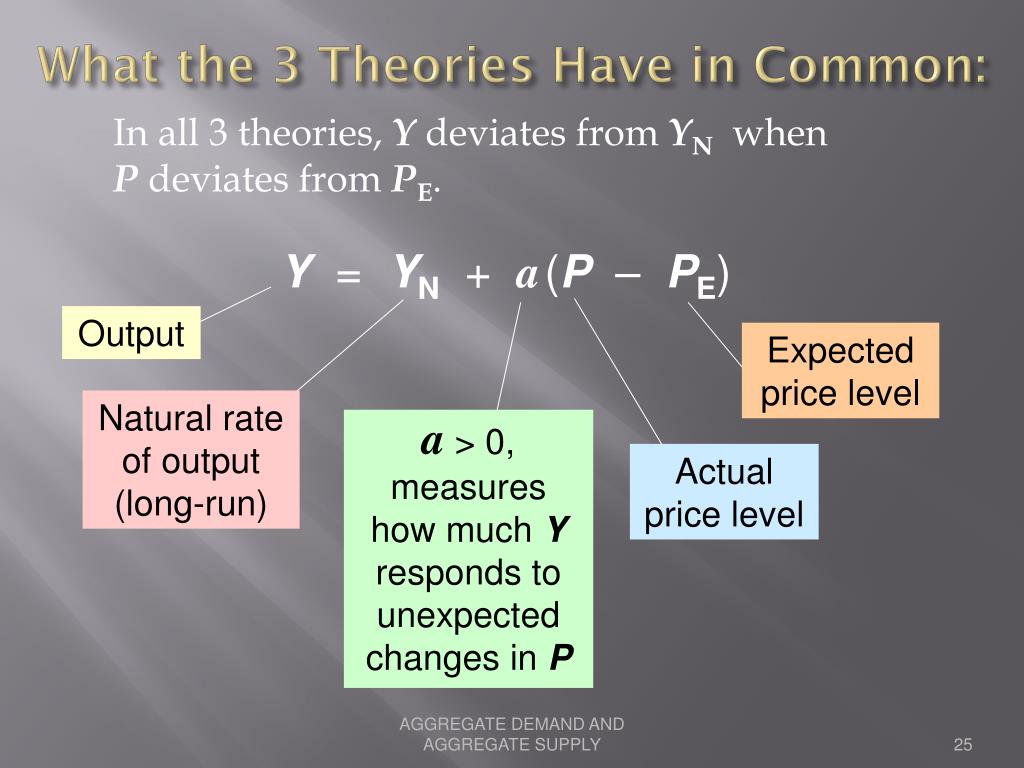 What the 3 Theories Have in Common:

In all 3 theories, $Y$ deviates from $Y_N$ when $P$ deviates from $P_E$.

$Y = Y_N + a(P - P_E)$

Output

Natural rate of output (long-run)

$a > 0$, measures how much $Y$ responds to unexpected changes in $P$

Actual price level

Expected price level

AGGREGATE DEMAND AND AGGREGATE SUPPLY

25